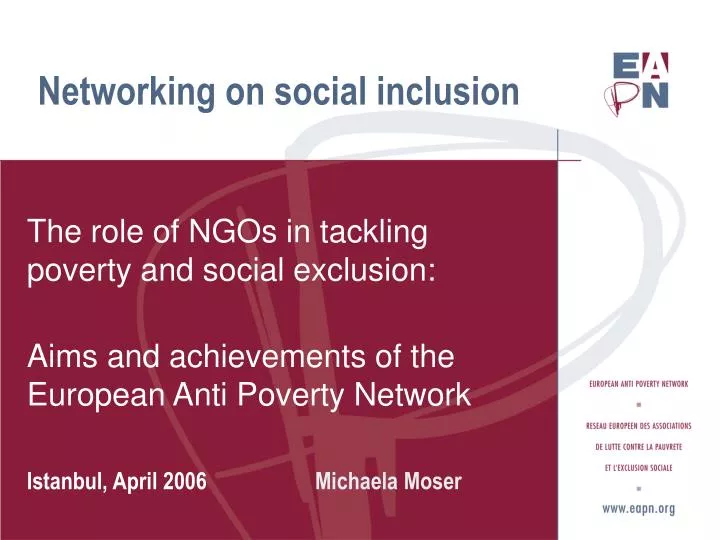 Networking on social inclusion

EAPN

The role of NGOs in tackling poverty and social exclusion:

Aims and achievements of the European Anti Poverty Network

Istanbul, April 2006 Michaela Moser

EUROPEAN ANTI POVERTY NETWORK

RESEAU EUROPEEN DES ASSOCIATIONS DE LUTTE CONTRE LA PAUVRETE ET L'EXCLUSION SOCIALE

www.eapn.org